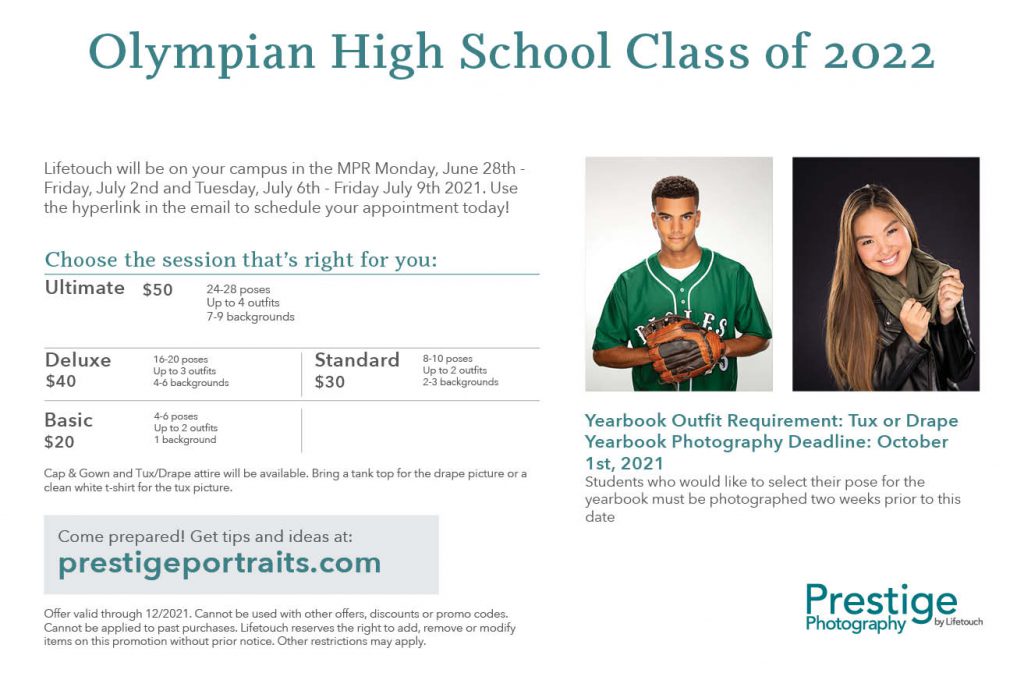 Olympian High School Class of 2022

Lifetouch will be on your campus in the MPR Monday, June 28th - Friday, July 2nd and Tuesday, July 6th - Friday July 9th 2021. Use the hyperlink in the email to schedule your appointment today!

Choose the session that's right for you:

Ultimate $50
24-28 poses
Up to 4 outfits
7-9 backgrounds

Deluxe $40
16-20 poses
Up to 3 outfits
4-6 backgrounds

Standard $30
8-10 poses
Up to 2 outfits
2-3 backgrounds

Basic $20
4-6 poses
Up to 2 outfits
1 background

Cap & Gown and Tux/Drape attire will be available. Bring a tank top for the drape picture or a clean white t-shirt for the tux picture.

Come prepared! Get tips and ideas at:
prestigeportraits.com

Offer valid through 12/2021. Cannot be used with other offers, discounts or promo codes. Cannot be applied to past purchases. Lifetouch reserves the right to add, remove or modify items on this promotion without prior notice. Other restrictions may apply.

Yearbook Outfit Requirement: Tux or Drape
Yearbook Photography Deadline: October 1st, 2021
Students who would like to select their pose for the yearbook must be photographed two weeks prior to this date

Prestige Photography by Lifetouch